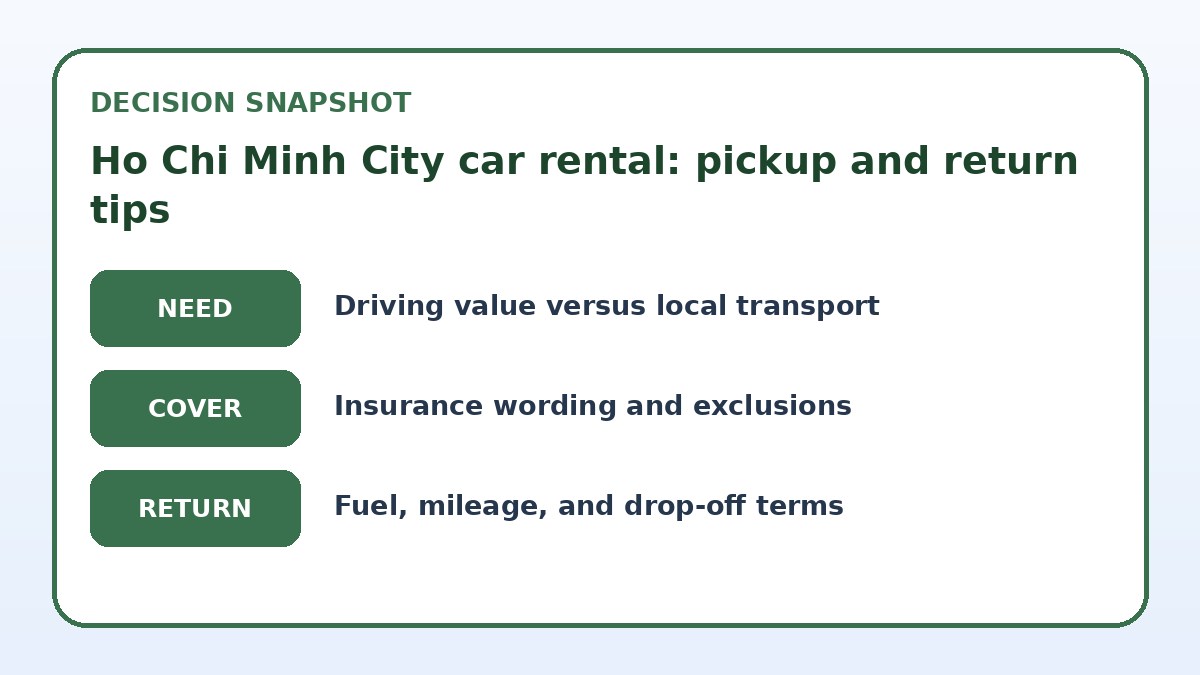 DECISION SNAPSHOT

Ho Chi Minh City car rental: pickup and return tips

NEED
Driving value versus local transport

COVER
Insurance wording and exclusions

RETURN
Fuel, mileage, and drop-off terms